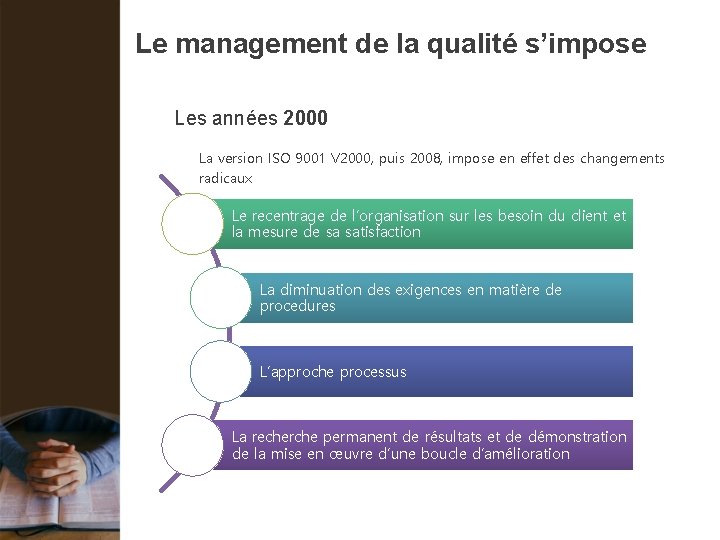 Le management de la qualité s’impose

Les années 2000

La version ISO 9001 V2000, puis 2008, impose en effet des changements radicaux

Le recentrage de l’organisation sur les besoin du client et la mesure de sa satisfaction

La diminuation des exigences en matière de procedures

L’approche processus

La recherche permanent de résultats et de démonstration de la mise en œuvre d’une boucle d’amélioration